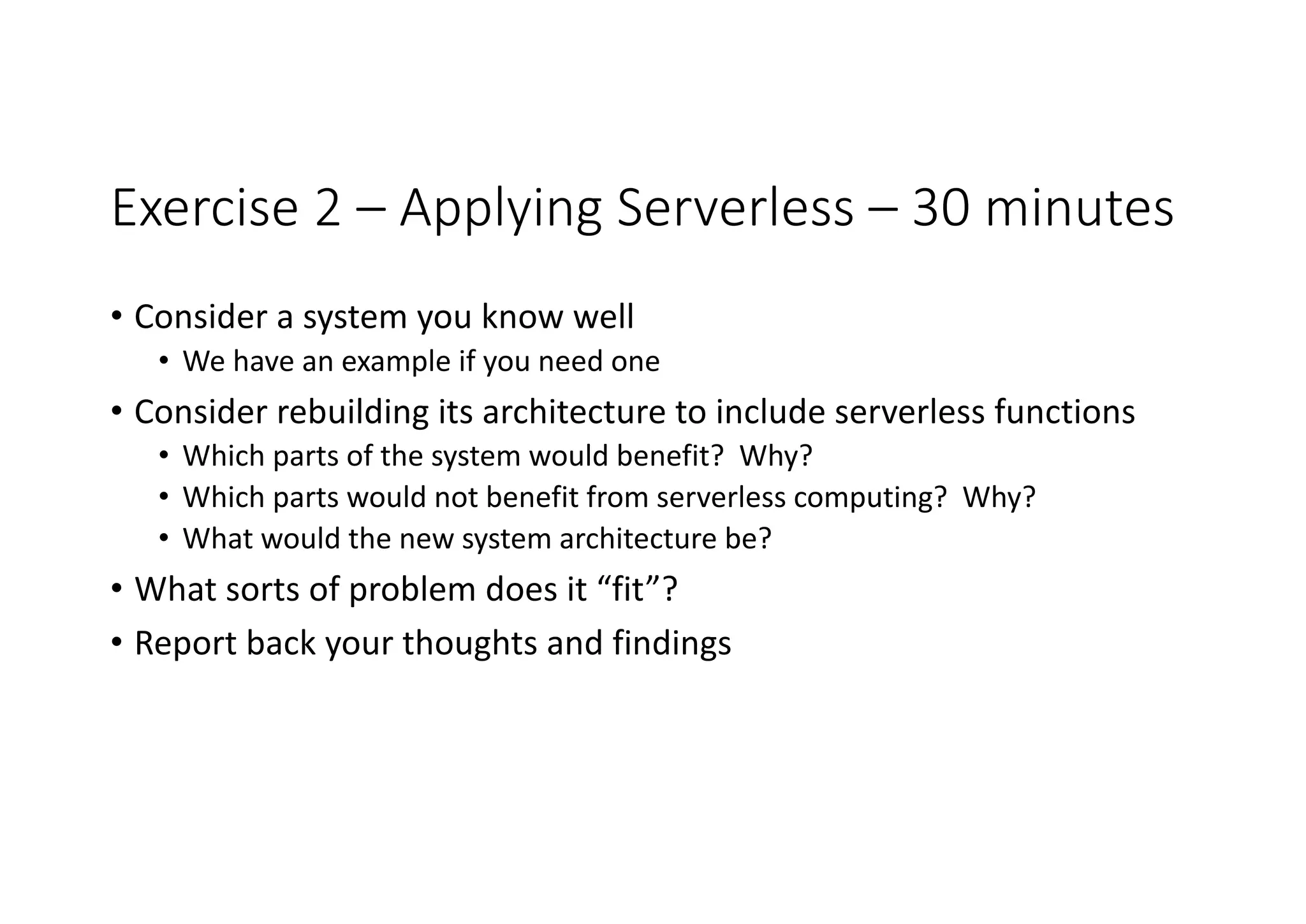 Exercise 2 – Applying Serverless – 30 minutes

• Consider a system you know well
  • We have an example if you need one
• Consider rebuilding its architecture to include serverless functions
  • Which parts of the system would benefit?  Why?
  • Which parts would not benefit from serverless computing?  Why?
  • What would the new system architecture be?
• What sorts of problem does it “fit”?
• Report back your thoughts and findings